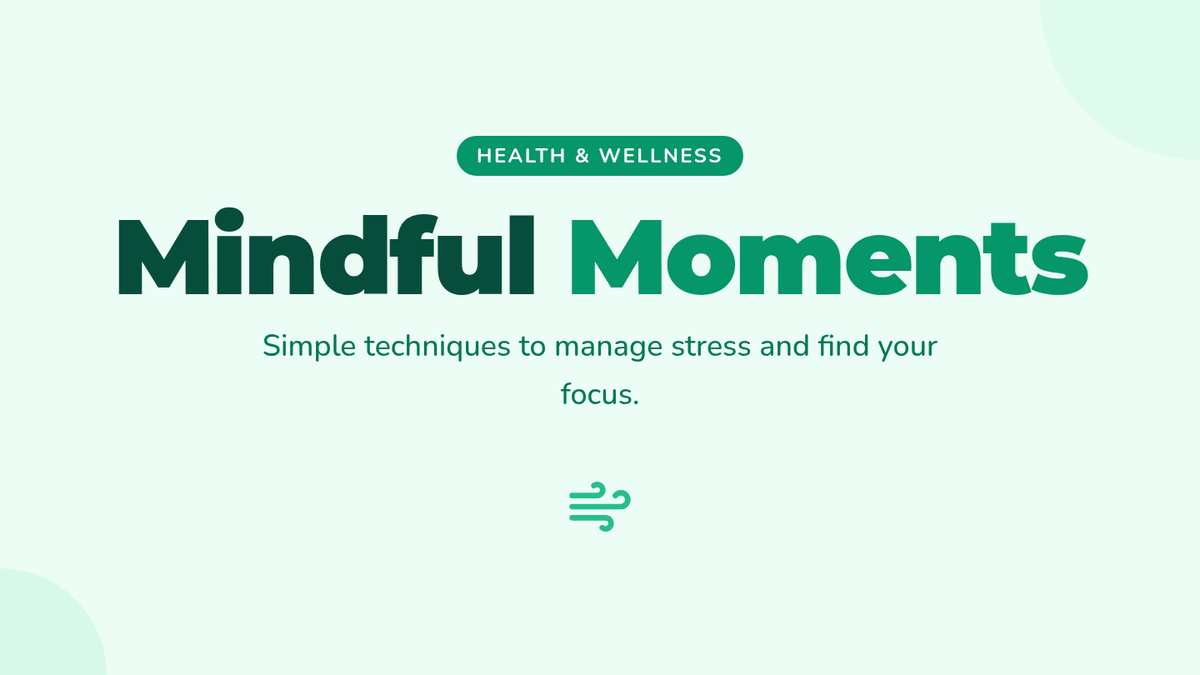 HEALTH & WELLNESS

Mindful Moments

Simple techniques to manage stress and find your focus.